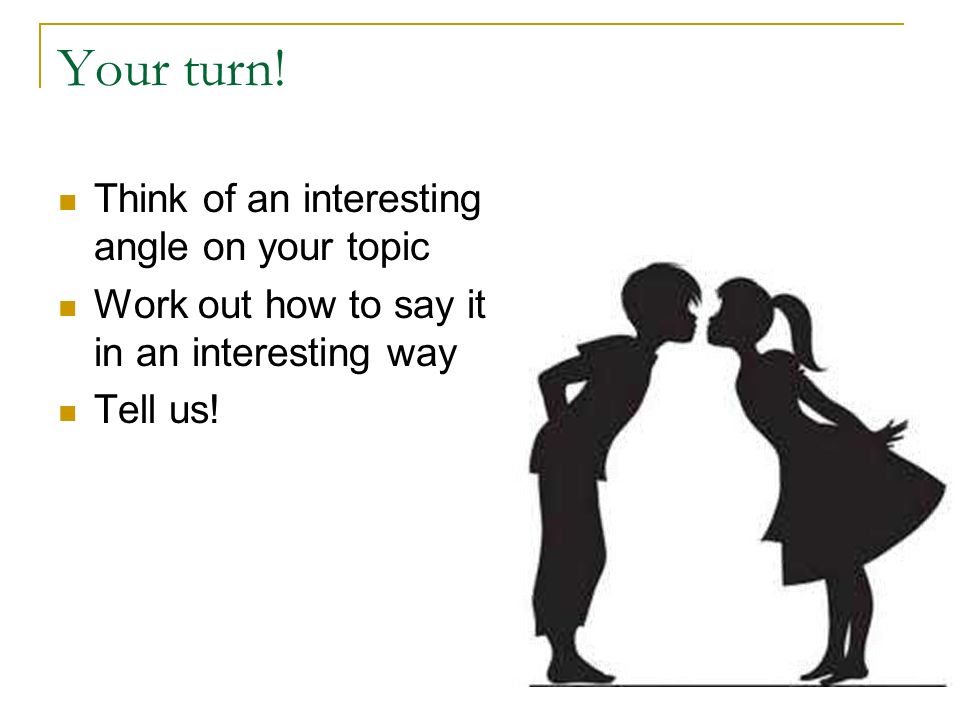 Your turn!

- Think of an interesting angle on your topic
- Work out how to say it in an interesting way
- Tell us!